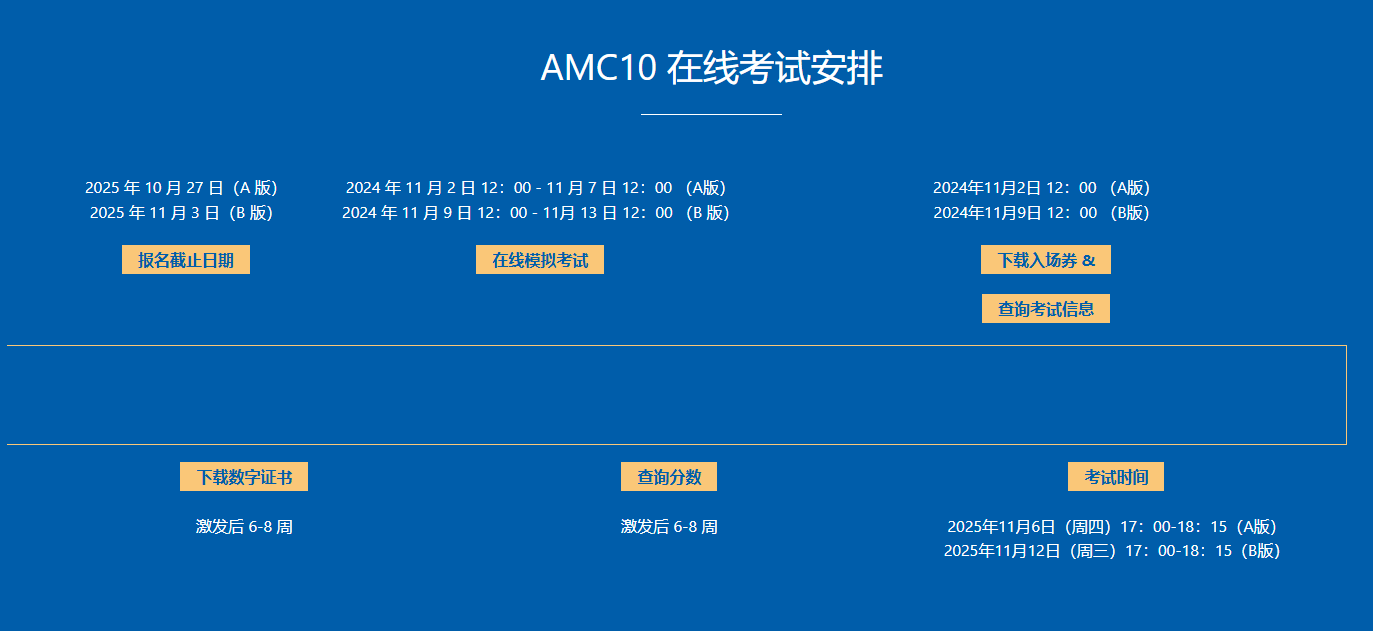 AMC10 在线考试安排

2025 年 10 月 27 日（A 版）
2025 年 11 月 3 日（B 版）

报名截止日期

2024 年 11 月 2 日 12：00 - 11 月 7 日 12：00 （A版）
2024 年 11 月 9 日 12：00 - 11月 13 日 12：00 （B 版）

在线模拟考试

2024年11月2日 12：00 （A版）
2024年11月9日 12：00 （B版）

下载入场券 &

查询考试信息

下载数字证书

激发后 6-8 周

查询分数

激发后 6-8 周

考试时间

2025年11月6日（周四）17：00-18：15（A版）
2025年11月12日（周三）17：00-18：15（B版）